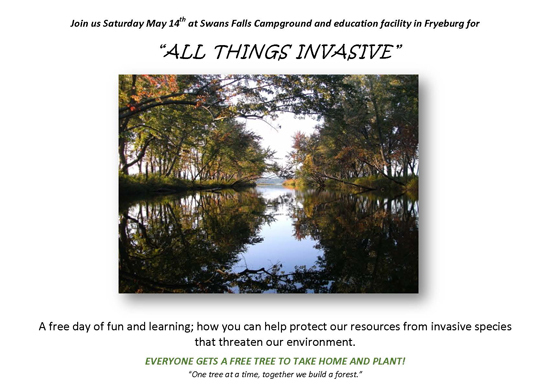 Join us Saturday May 14$^{th}$ at Swans Falls Campground and education facility in Fryeburg for

"ALL THINGS INVASIVE"

A free day of fun and learning; how you can help protect our resources from invasive species that threaten our environment.

EVERYONE GETS A FREE TREE TO TAKE HOME AND PLANT!

"One tree at a time, together we build a forest."